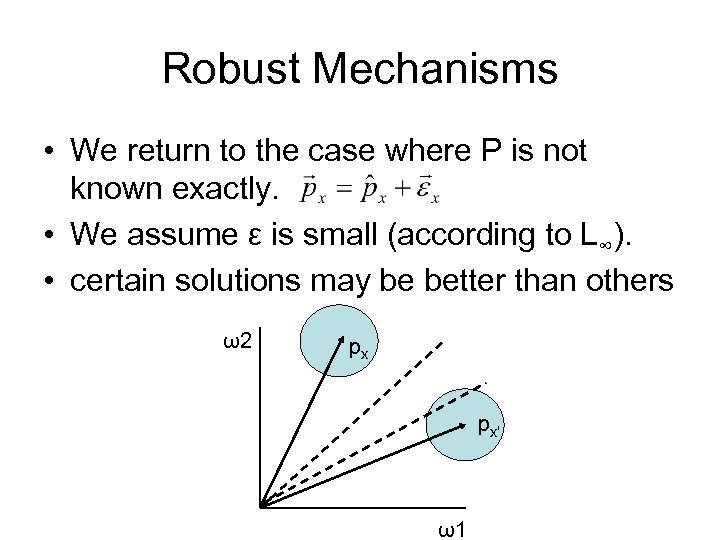 Robust Mechanisms

• We return to the case where P is not known exactly. $\vec{p}_x = \hat{p}_x + \vec{\varepsilon}_x$

• We assume ε is small (according to $L_\infty$).

• certain solutions may be better than others

ω2

$p_x$

$p_{x'}$

ω1